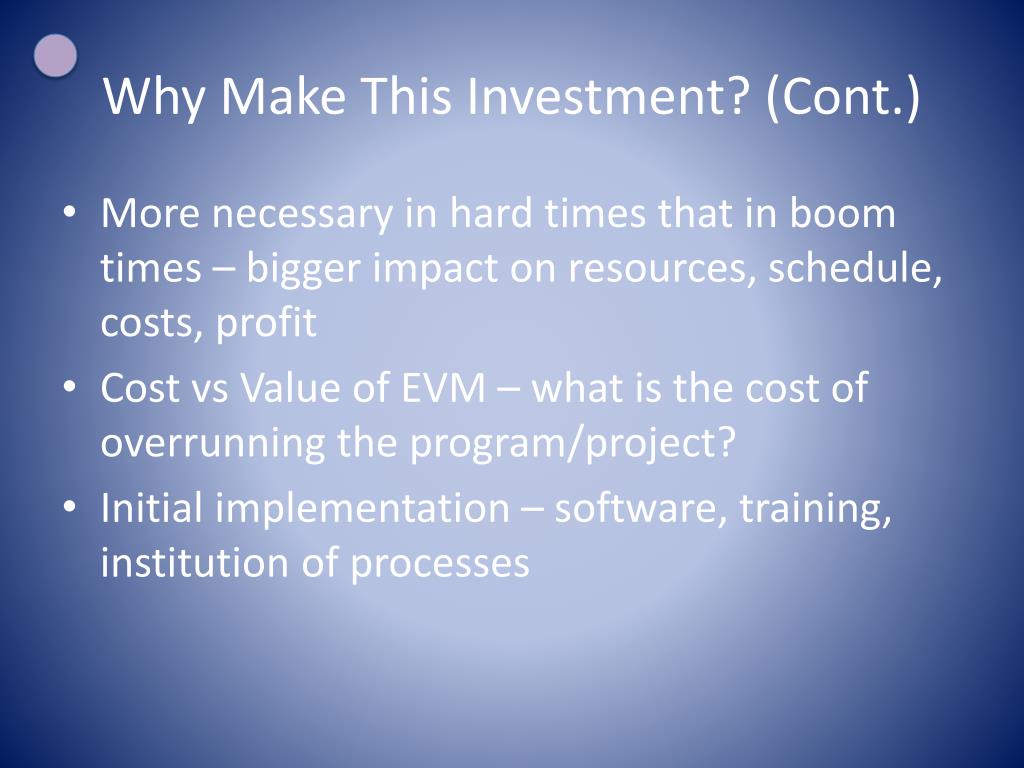 Why Make This Investment? (Cont.)

• More necessary in hard times that in boom times – bigger impact on resources, schedule, costs, profit
• Cost vs Value of EVM – what is the cost of overrunning the program/project?
• Initial implementation – software, training, institution of processes